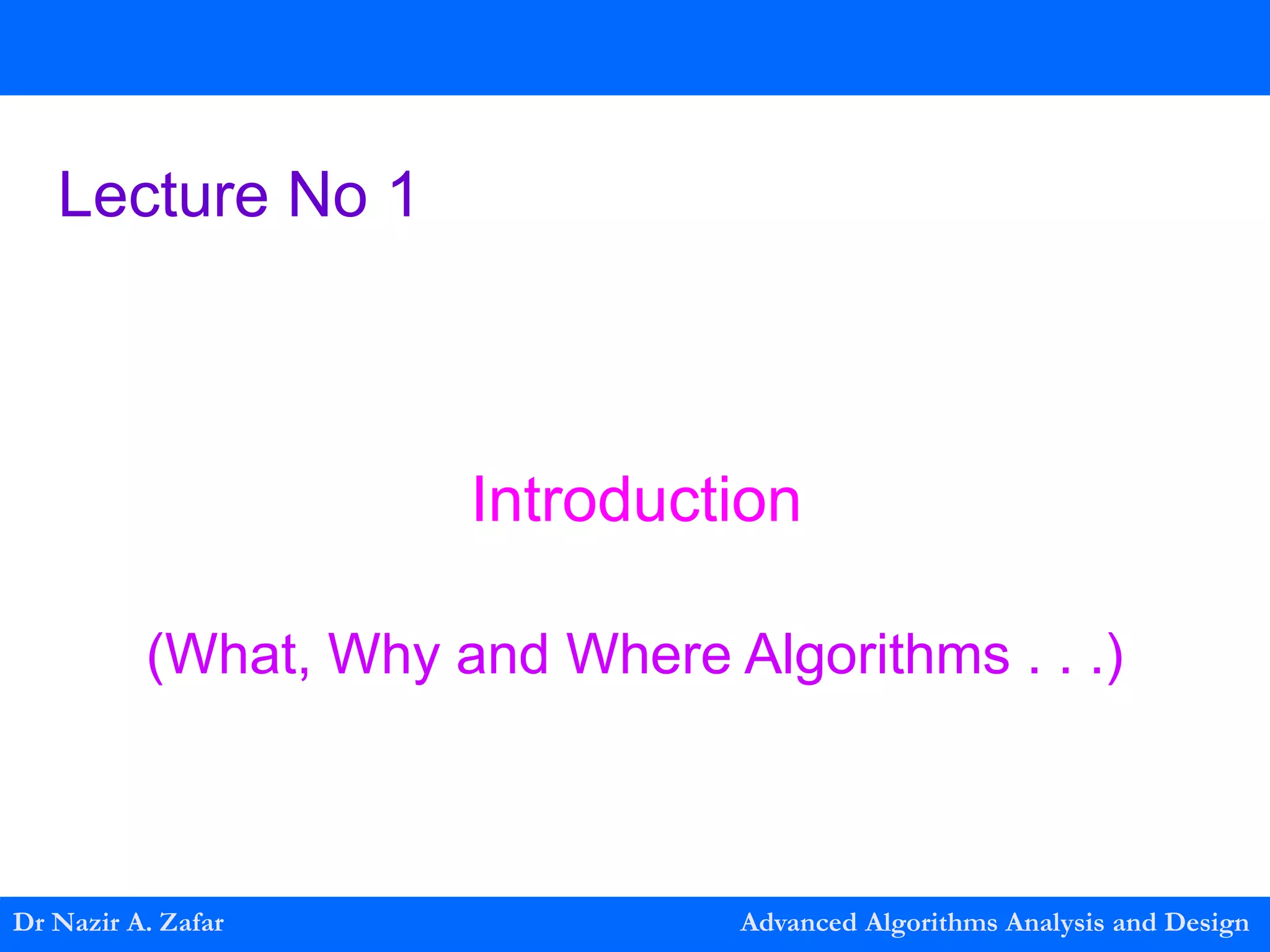 Lecture No 1

Introduction

(What, Why and Where Algorithms . . .)

Dr Nazir A. Zafar

Advanced Algorithms Analysis and Design